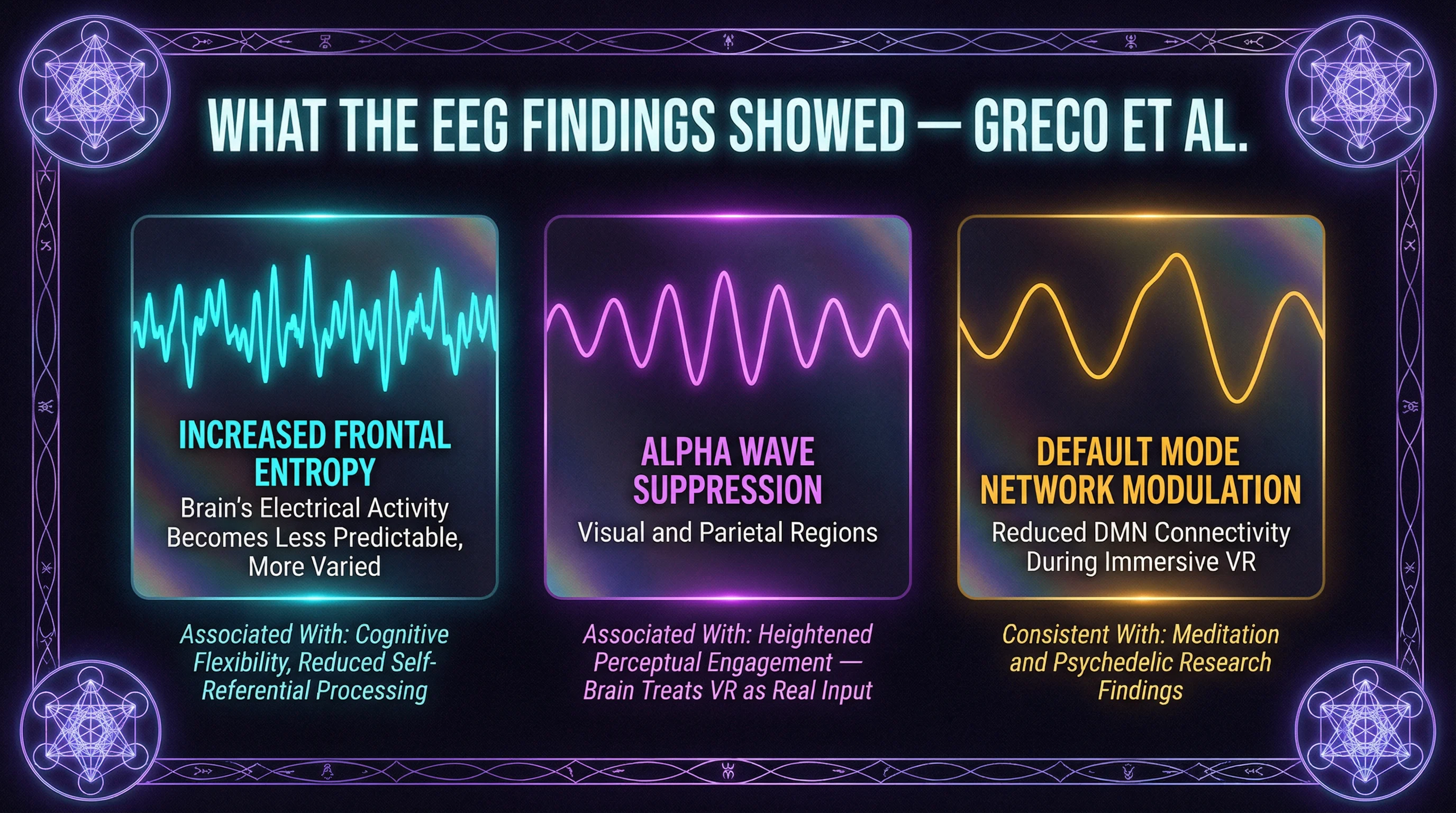 WHAT THE EEG FINDINGS SHOWED — GRECO ET AL.

INCREASED FRONTAL ENTROPY
Brain's Electrical Activity Becomes Less Predictable, More Varied

Associated With: Cognitive Flexibility, Reduced Self-Referential Processing

ALPHA WAVE SUPPRESSION
Visual and Parietal Regions

Associated With: Heightened Perceptual Engagement — Brain Treats VR as Real Input

DEFAULT MODE NETWORK MODULATION
Reduced DMN Connectivity During Immersive VR

Consistent With: Meditation and Psychedelic Research Findings